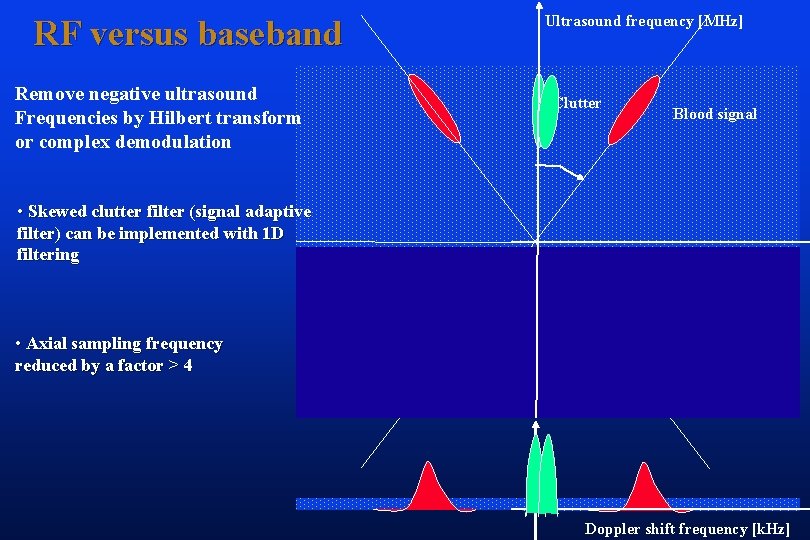 RF versus baseband

Remove negative ultrasound Frequencies by Hilbert transform or complex demodulation

• Skewed clutter filter (signal adaptive filter) can be implemented with 1D filtering

• Axial sampling frequency reduced by a factor > 4

Ultrasound frequency [MHz]

Clutter

Blood signal

Doppler shift frequency [kHz]